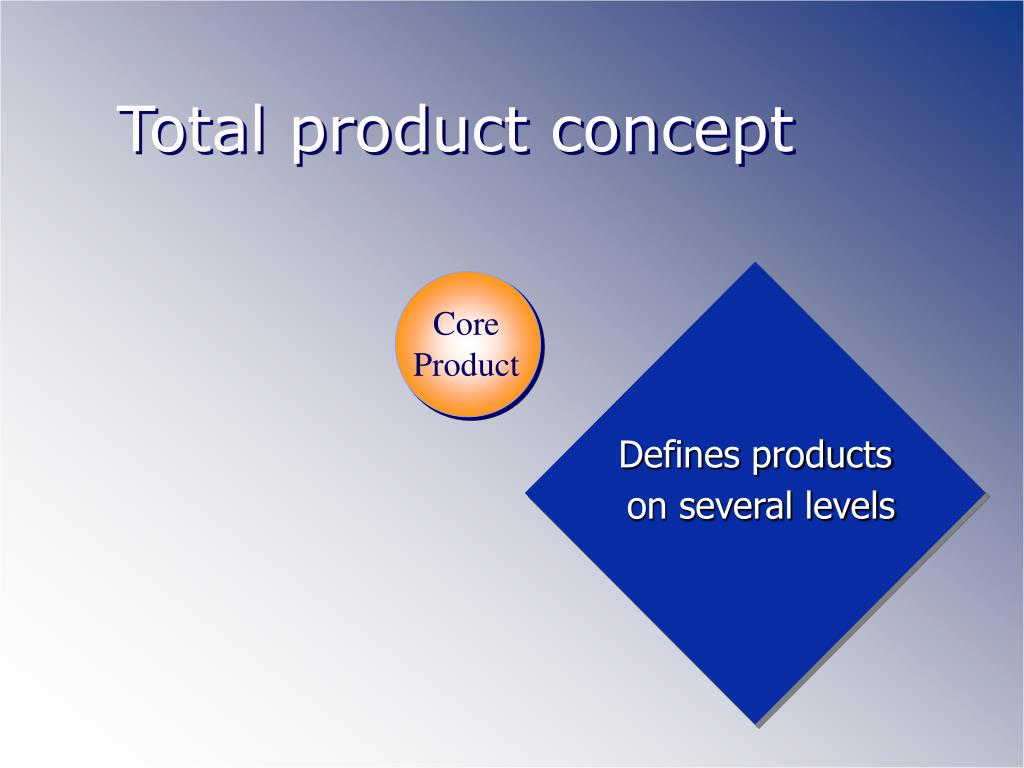 Total product concept

Core Product

Defines products on several levels